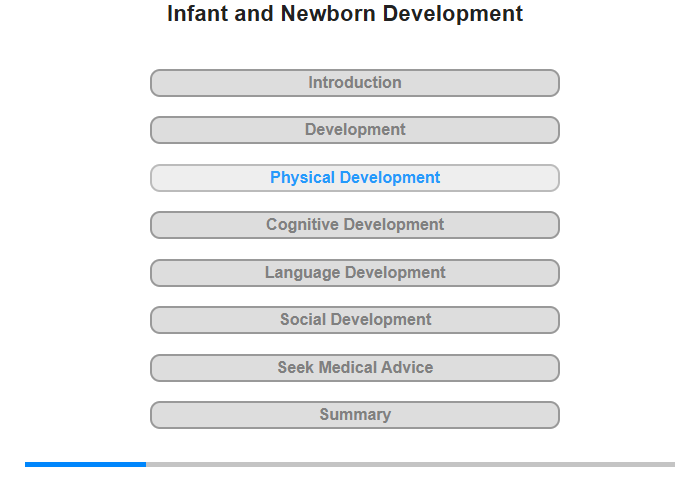 Infant and Newborn Development

Introduction

Development

Physical Development

Cognitive Development

Language Development

Social Development

Seek Medical Advice

Summary